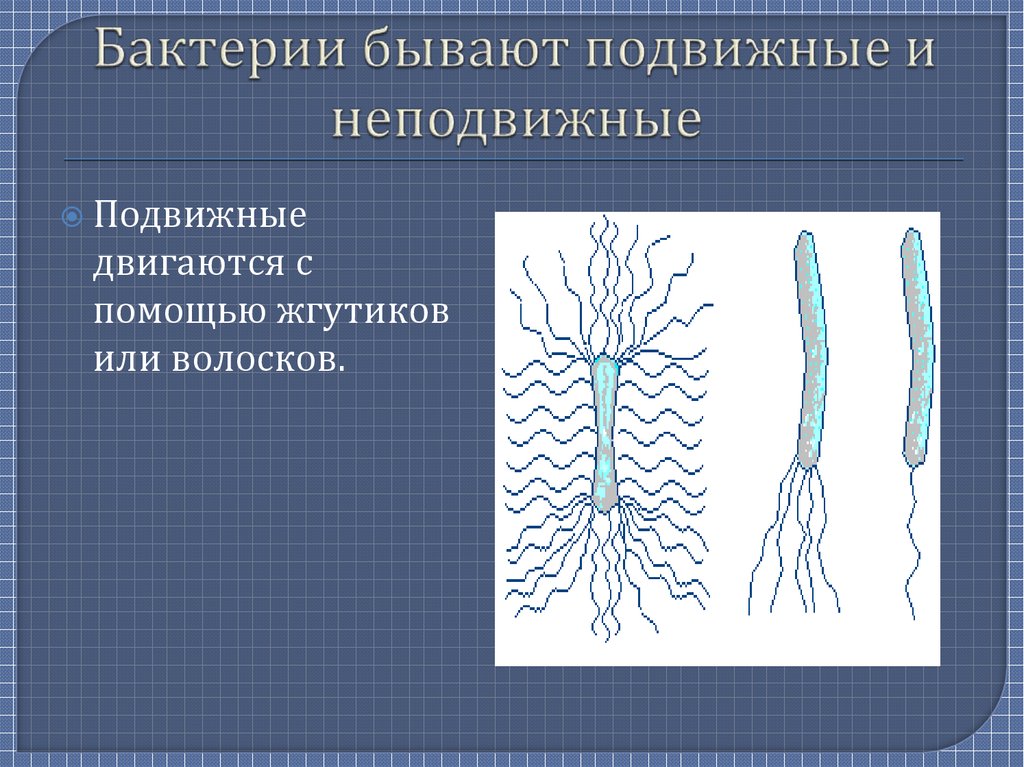 Бактерии бывают подвижные и неподвижные

Подвижные двигаются с помощью жгутиков или волосков.